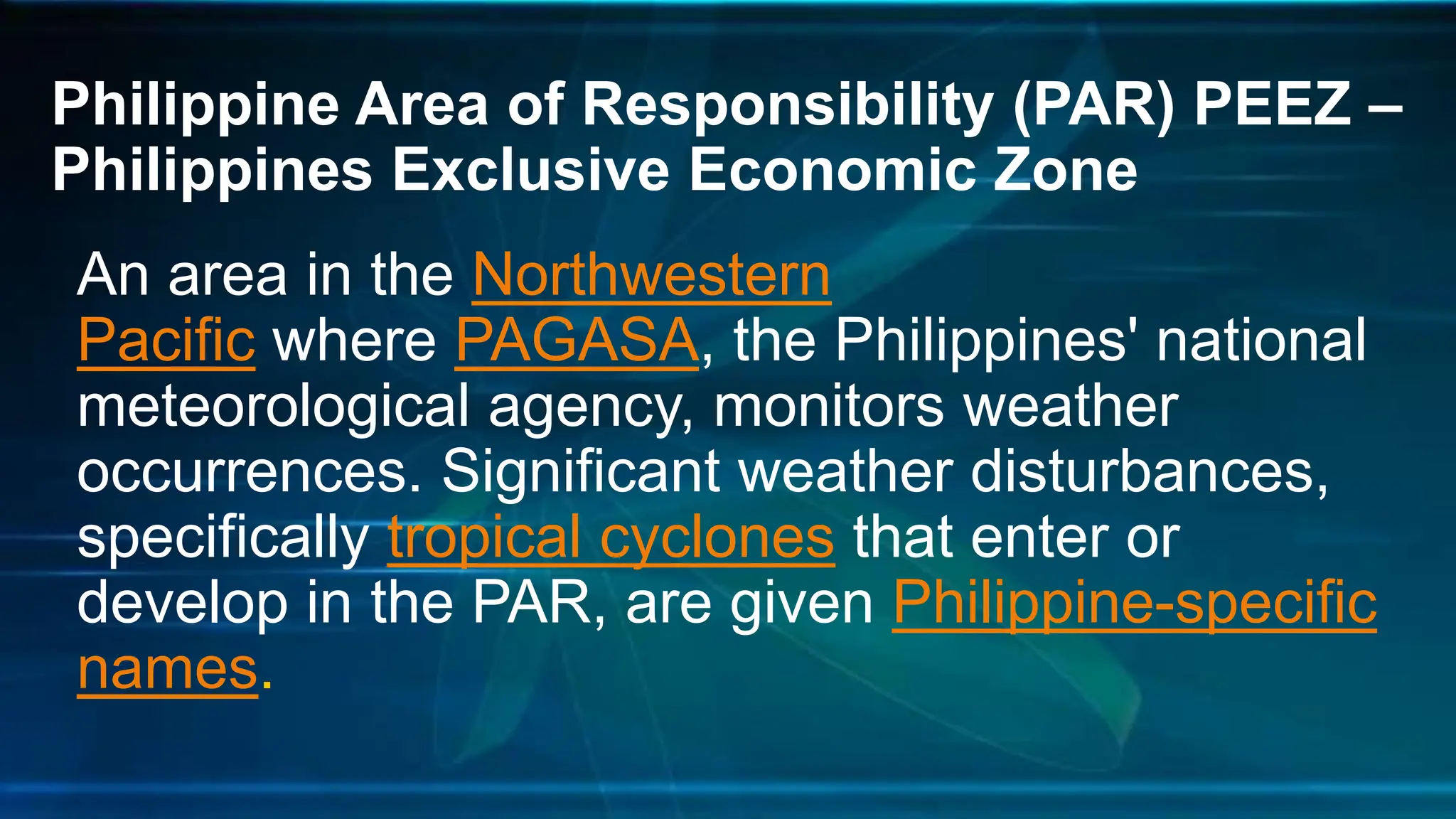 Philippine Area of Responsibility (PAR) PEEZ – Philippines Exclusive Economic Zone

An area in the Northwestern Pacific where PAGASA, the Philippines' national meteorological agency, monitors weather occurrences. Significant weather disturbances, specifically tropical cyclones that enter or develop in the PAR, are given Philippine-specific names.